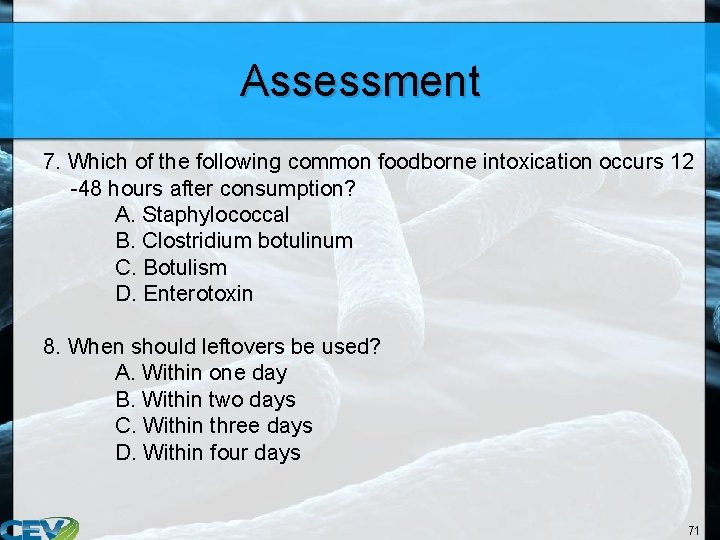 Assessment

7. Which of the following common foodborne intoxication occurs 12 -48 hours after consumption?
A. Staphylococcal
B. Clostridium botulinum
C. Botulism
D. Enterotoxin

8. When should leftovers be used?
A. Within one day
B. Within two days
C. Within three days
D. Within four days

CEV

71